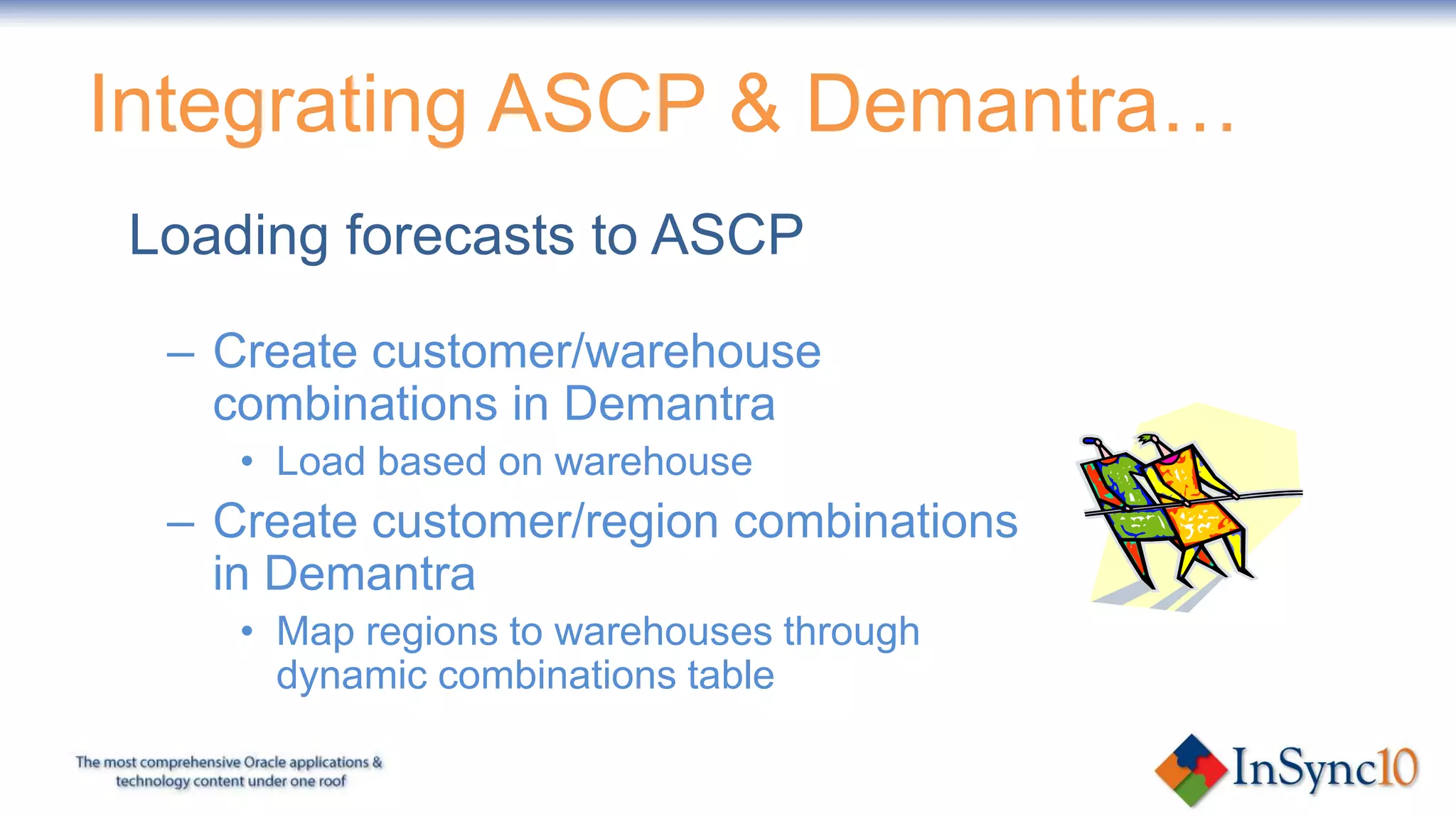 Integrating ASCP & Demantra…

Loading forecasts to ASCP

– Create customer/warehouse combinations in Demantra

• Load based on warehouse

– Create customer/region combinations in Demantra

• Map regions to warehouses through dynamic combinations table

The most comprehensive Oracle applications & technology content under one roof

InSync10